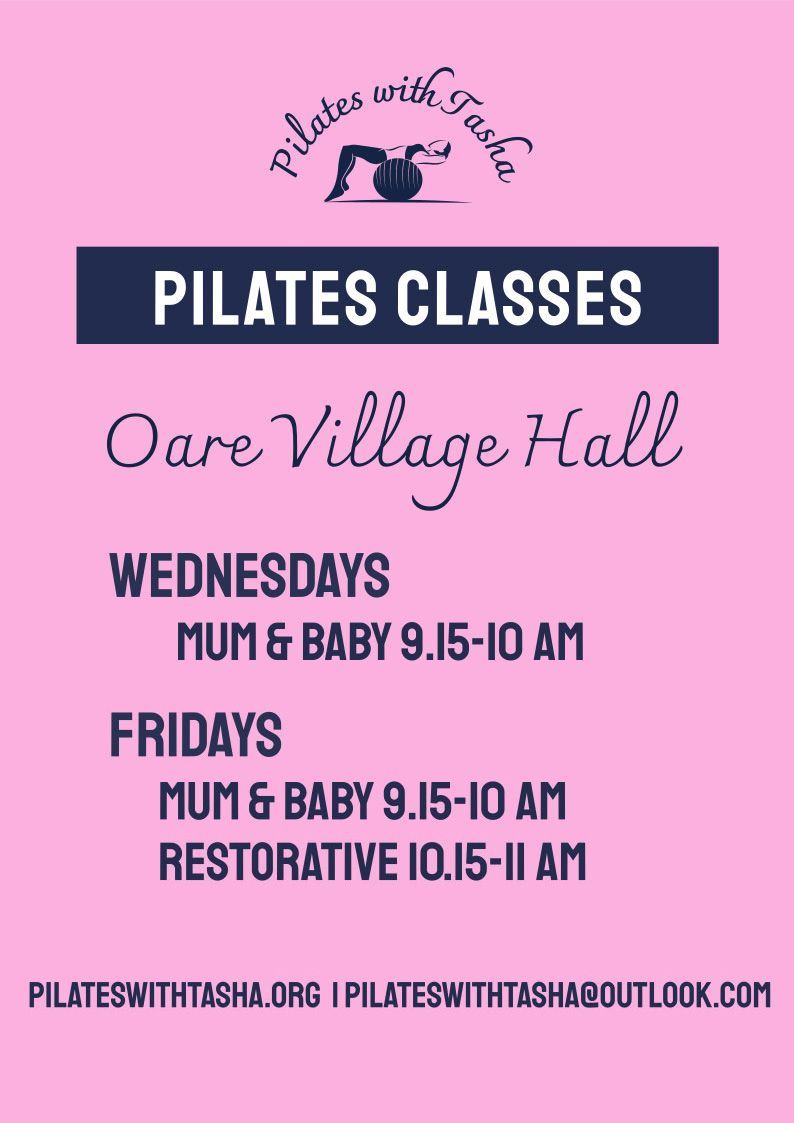 Pilates with Tasha

PILATES CLASSES

Oare Village Hall

WEDNESDAYS

MUM & BABY 9.15-10 AM

FRIDAYS

MUM & BABY 9.15-10 AM

RESTORATIVE 10.15-11 AM

PILATESWITHTASHA.ORG | PILATESWITHTASHA@OUTLOOK.COM